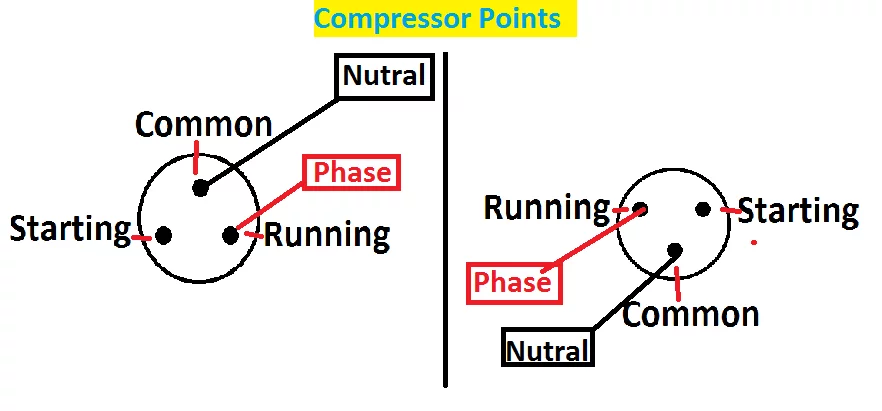 Compressor Points

Nutral

Common

Phase

Starting

Running

Running

Starting

Phase

Common

Nutral